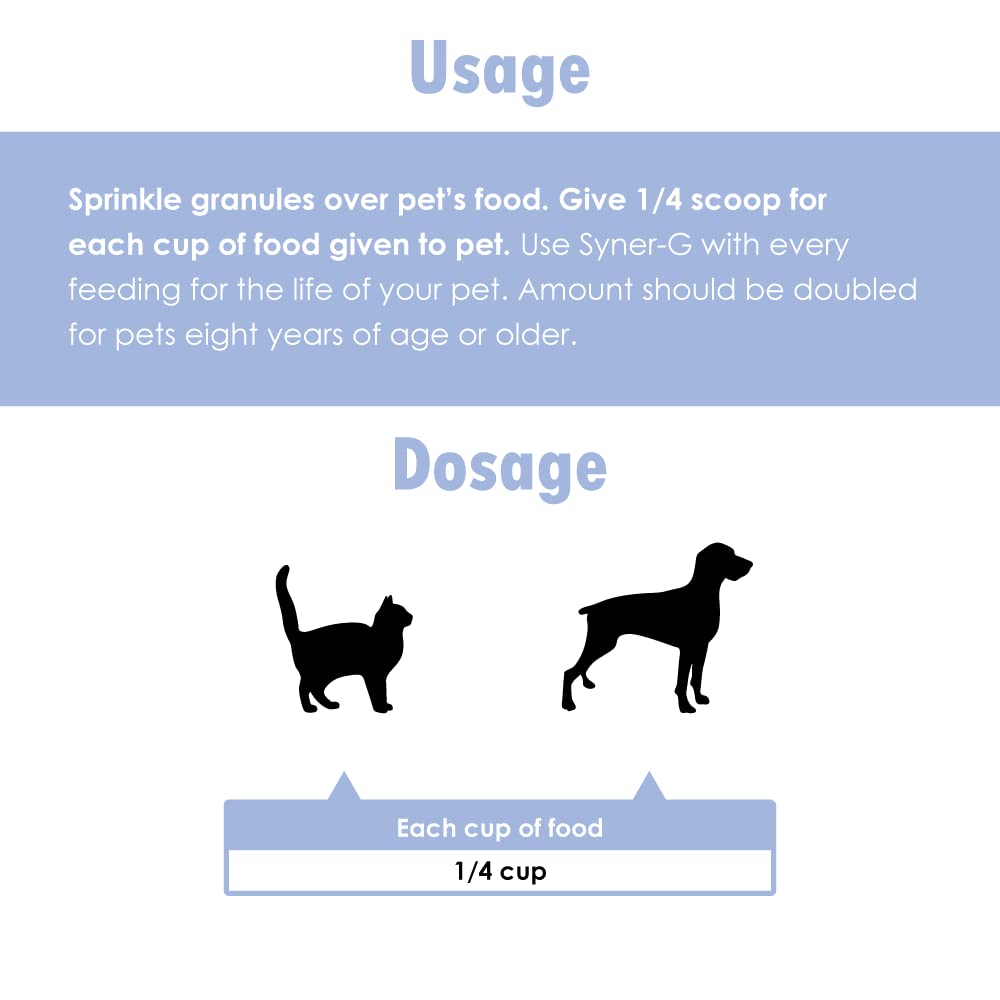 Usage

Sprinkle granules over pet's food. Give 1/4 scoop for each cup of food given to pet. Use Syner-G with every feeding for the life of your pet. Amount should be doubled for pets eight years of age or older.

Dosage

Each cup of food

1/4 cup